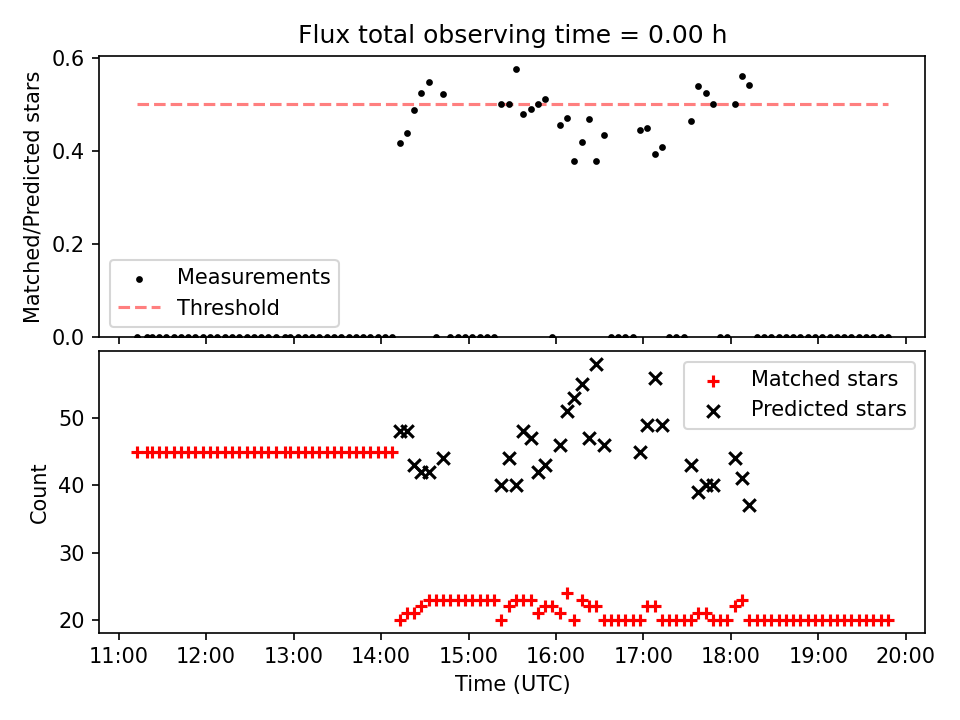 Flux total observing time = 0.00 h

Matched/Predicted stars

0.6
0.4
0.2
0.0

Measurements
Threshold

Count

50
40
30
20

Matched stars
Predicted stars

11:00 12:00 13:00 14:00 15:00 16:00 17:00 18:00 19:00 20:00
Time (UTC)